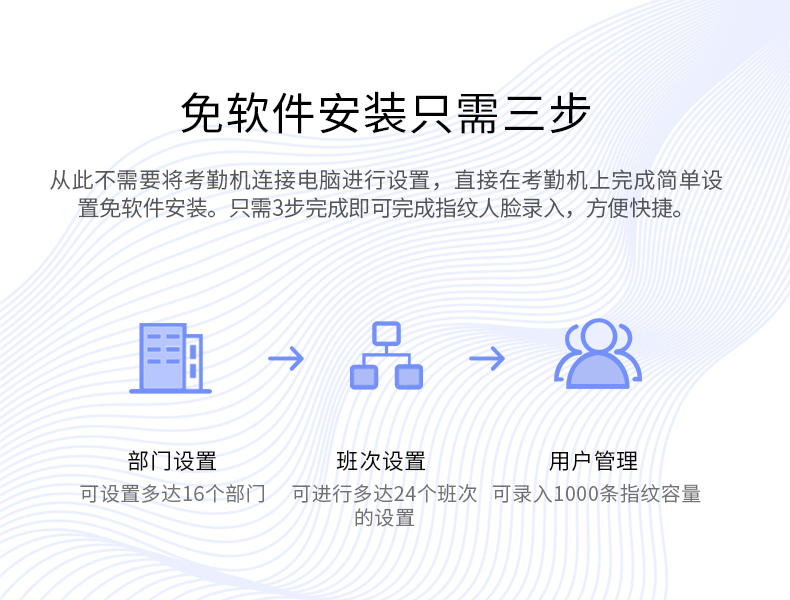 免软件安装只需三步

从此不需要将考勤机连接电脑进行设置，直接在考勤机上完成简单设置免软件安装。只需3步完成即可完成指纹人脸录入，方便快捷。

部门设置
可设置多达16个部门

班次设置
可进行多达24个班次的设置

用户管理
可录入1000条指纹容量